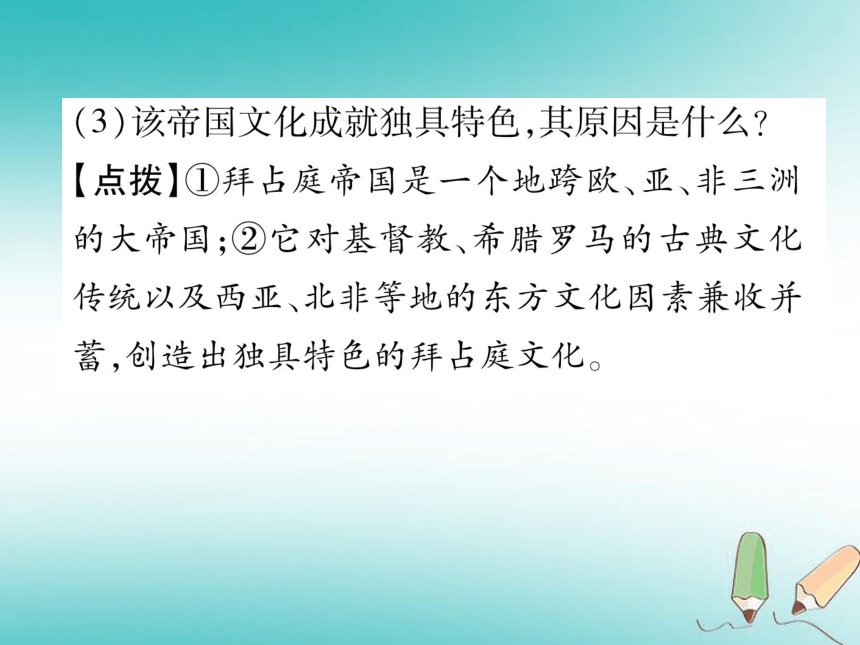 (3)该帝国文化成就独具特色,其原因是什么?

【点拨】①拜占庭帝国是一个地跨欧、亚、非三洲的大帝国;②它对基督教、希腊罗马的古典文化传统以及西亚、北非等地的东方文化因素兼收并蓄,创造出独具特色的拜占庭文化。